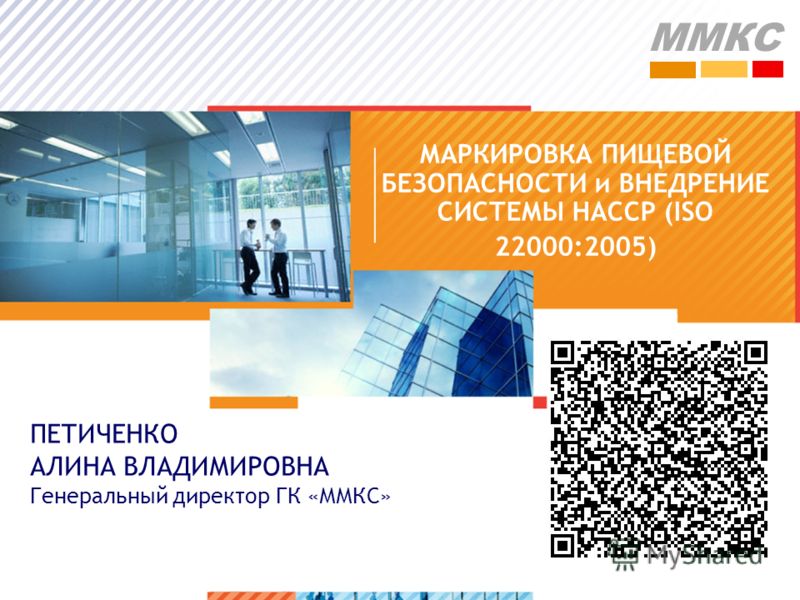 ММКС

МАРКИРОВКА ПИЩЕВОЙ БЕЗОПАСНОСТИ и ВНЕДРЕНИЕ СИСТЕМЫ НАССР (ISO 22000:2005)

ПЕТИЧЕНКО АЛИНА ВЛАДИМИРОВНА
Генеральный директор ГК «ММКС»

MyShared